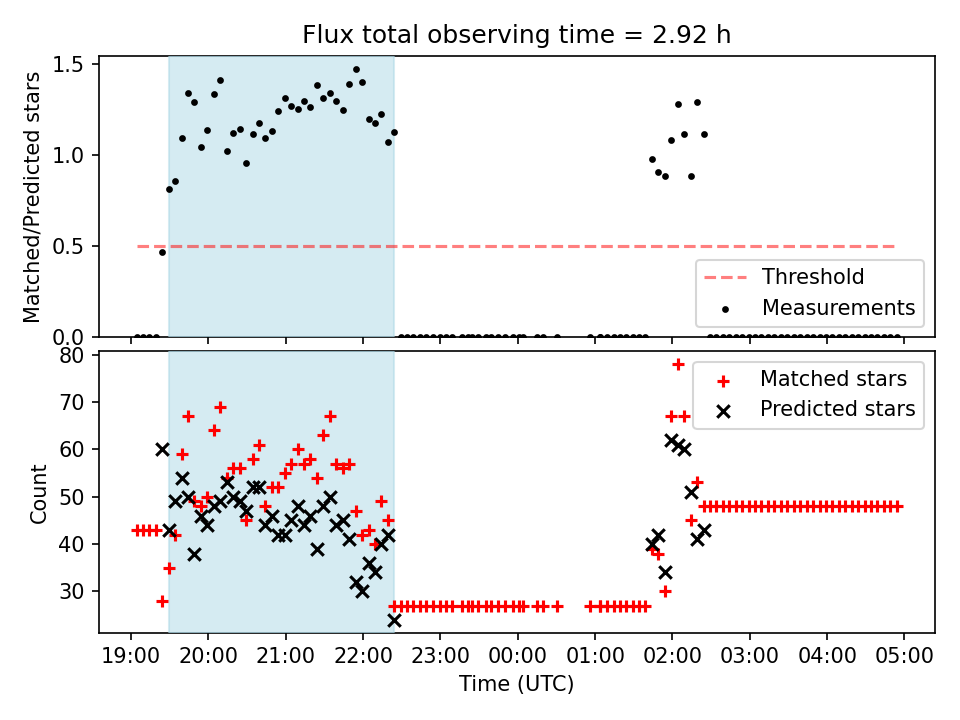 Flux total observing time = 2.92 h

Matched/Predicted stars

1.5
1.0
0.5
0.0

Threshold
Measurements

Count

80
70
60
50
40
30

Matched stars
Predicted stars

19:00 20:00 21:00 22:00 23:00 00:00 01:00 02:00 03:00 04:00 05:00

Time (UTC)